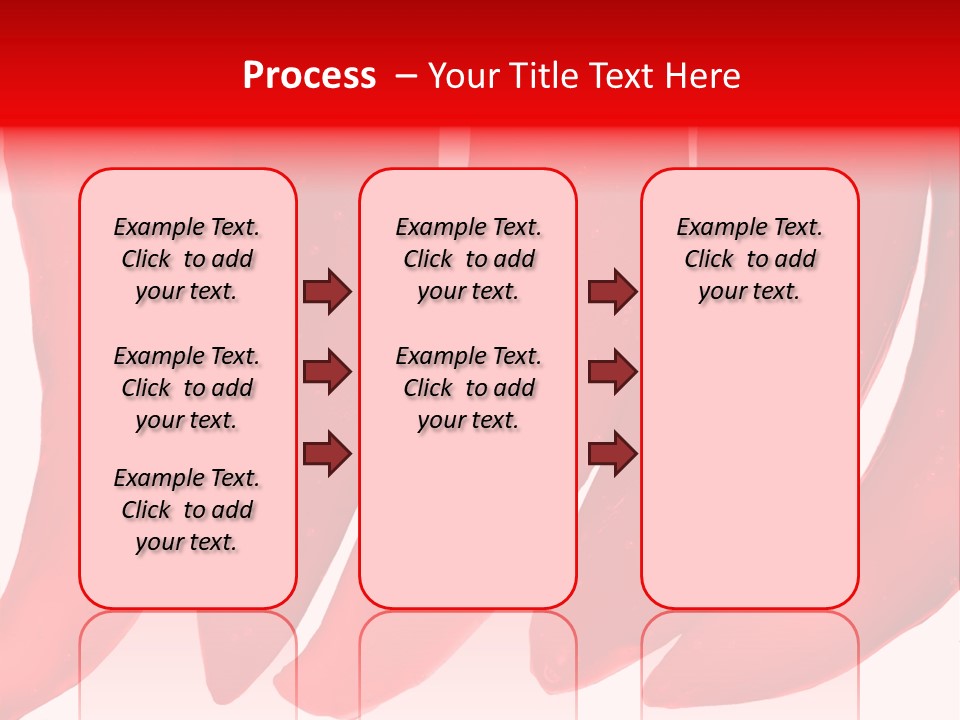 Process – Your Title Text Here

Example Text. Click to add your text.

Example Text. Click to add your text.

Example Text. Click to add your text.

Example Text. Click to add your text.

Example Text. Click to add your text.

Example Text. Click to add your text.